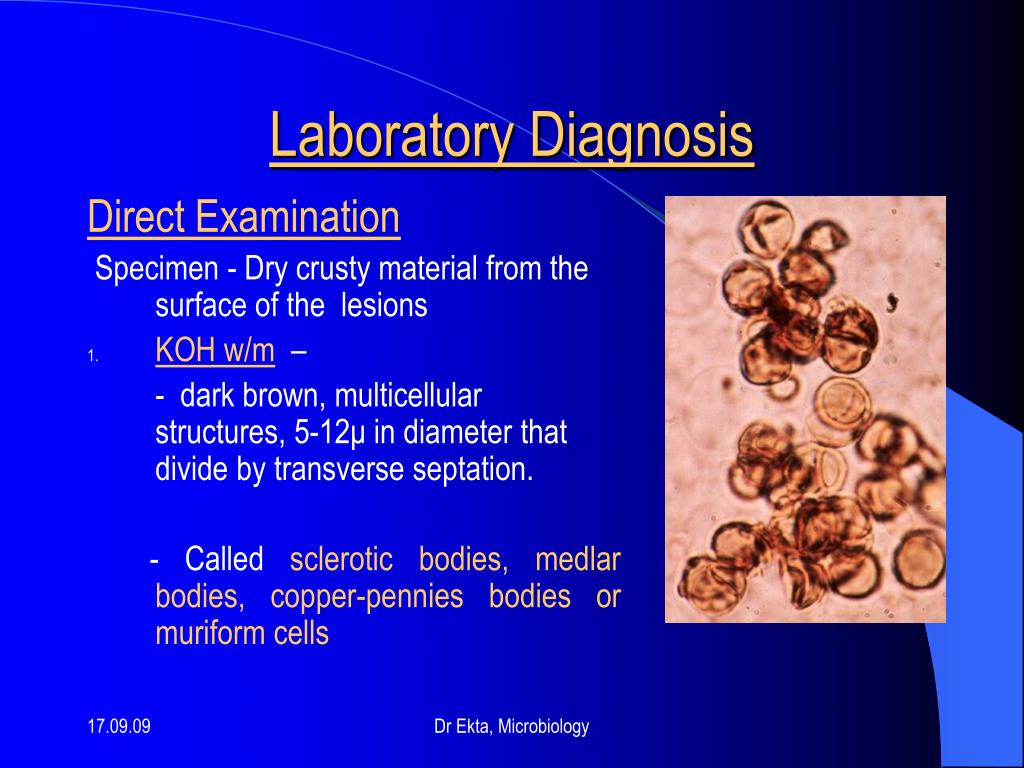 Laboratory Diagnosis

Direct Examination

Specimen - Dry crusty material from the surface of the lesions

1. KOH w/m –

- dark brown, multicellular structures, 5-12μ in diameter that divide by transverse septation.

- Called sclerotic bodies, medlar bodies, copper-pennies bodies or muriform cells

17.09.09

Dr Ekta, Microbiology